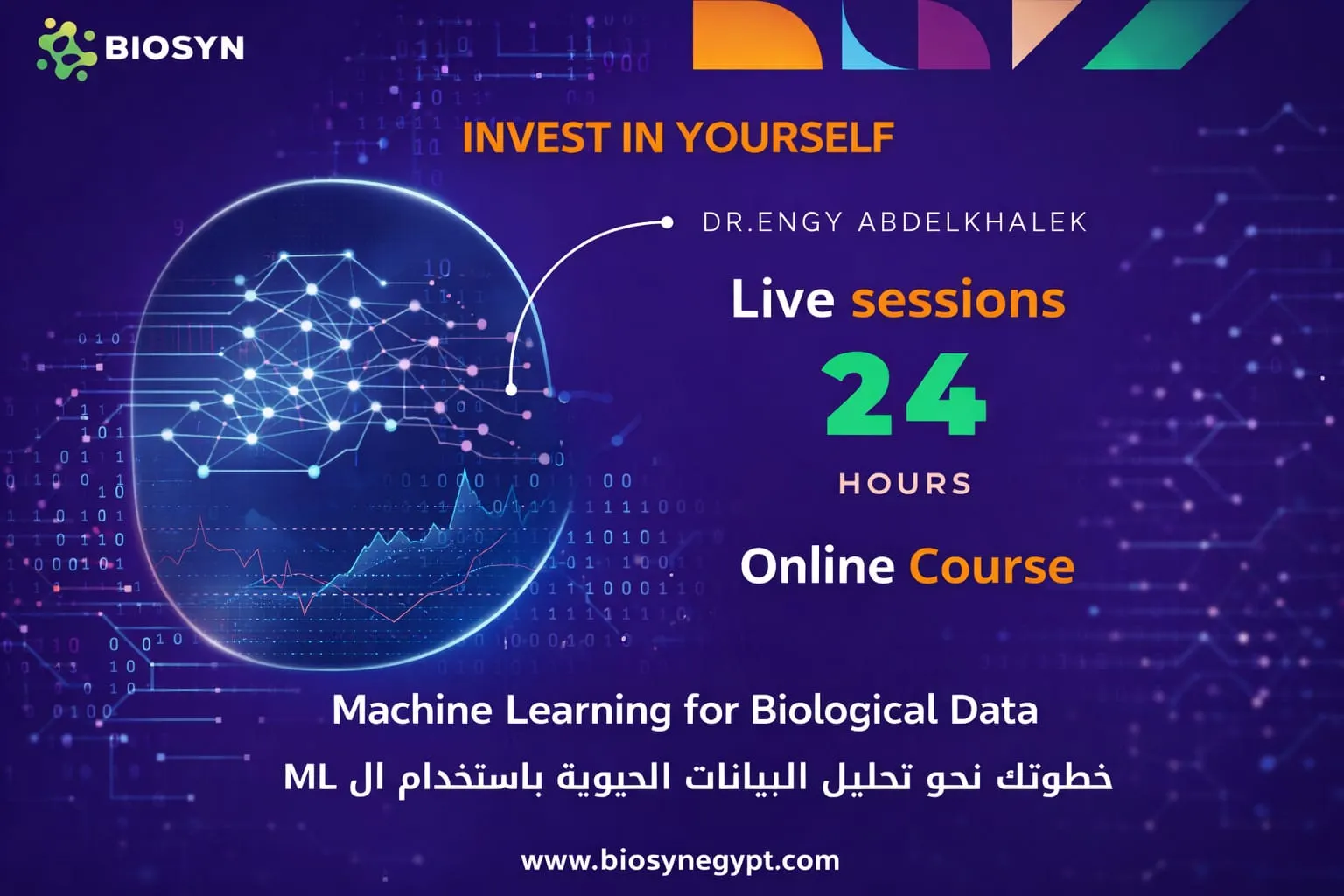 BIOSYN

INVEST IN YOURSELF

DR.ENGY ABDELKHALEK

Live sessions

24

HOURS

Online Course

Machine Learning for Biological Data

خطوتك نحو تحليل البيانات الحيوية باستخدام ال ML

www.biosynegypt.com